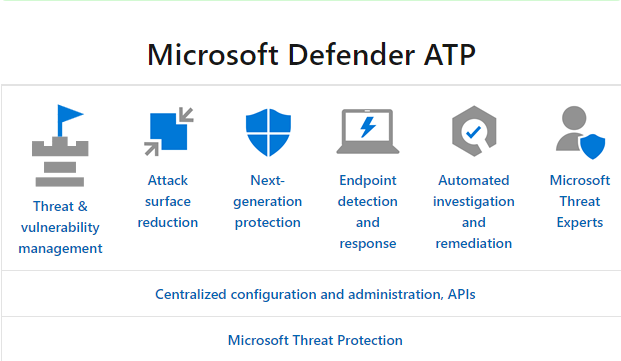 Microsoft Defender ATP

Threat & vulnerability management

Attack surface reduction

Next-generation protection

Endpoint detection and response

Automated investigation and remediation

Microsoft Threat Experts

Centralized configuration and administration, APIs

Microsoft Threat Protection